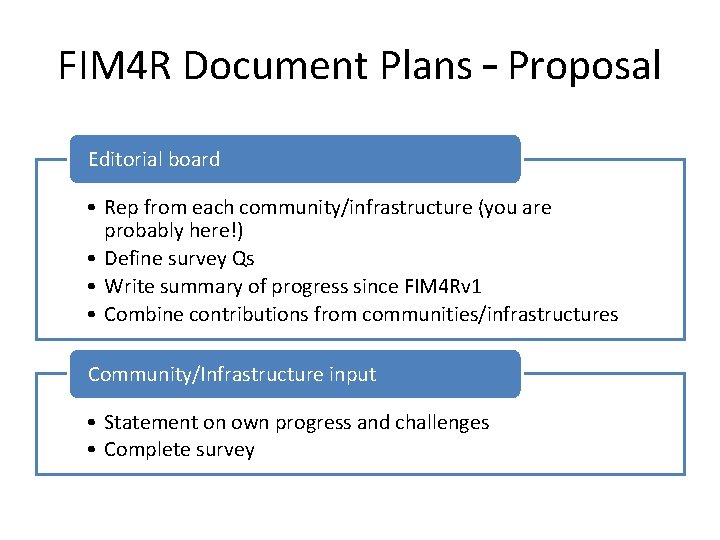 FIM4R Document Plans – Proposal

Editorial board

• Rep from each community/infrastructure (you are probably here!)
• Define survey Qs
• Write summary of progress since FIM4Rv1
• Combine contributions from communities/infrastructures

Community/Infrastructure input

• Statement on own progress and challenges
• Complete survey